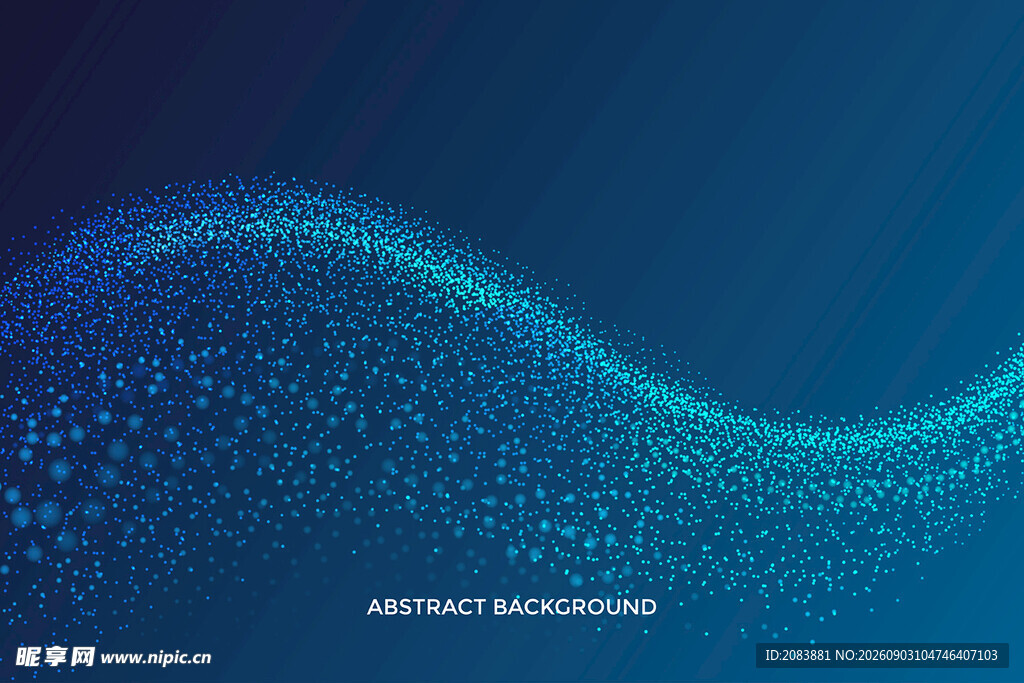 ABSTRACT BACKGROUND

昵享网 www.nipic.cn

ID:2083881 NO:20260903104746407103